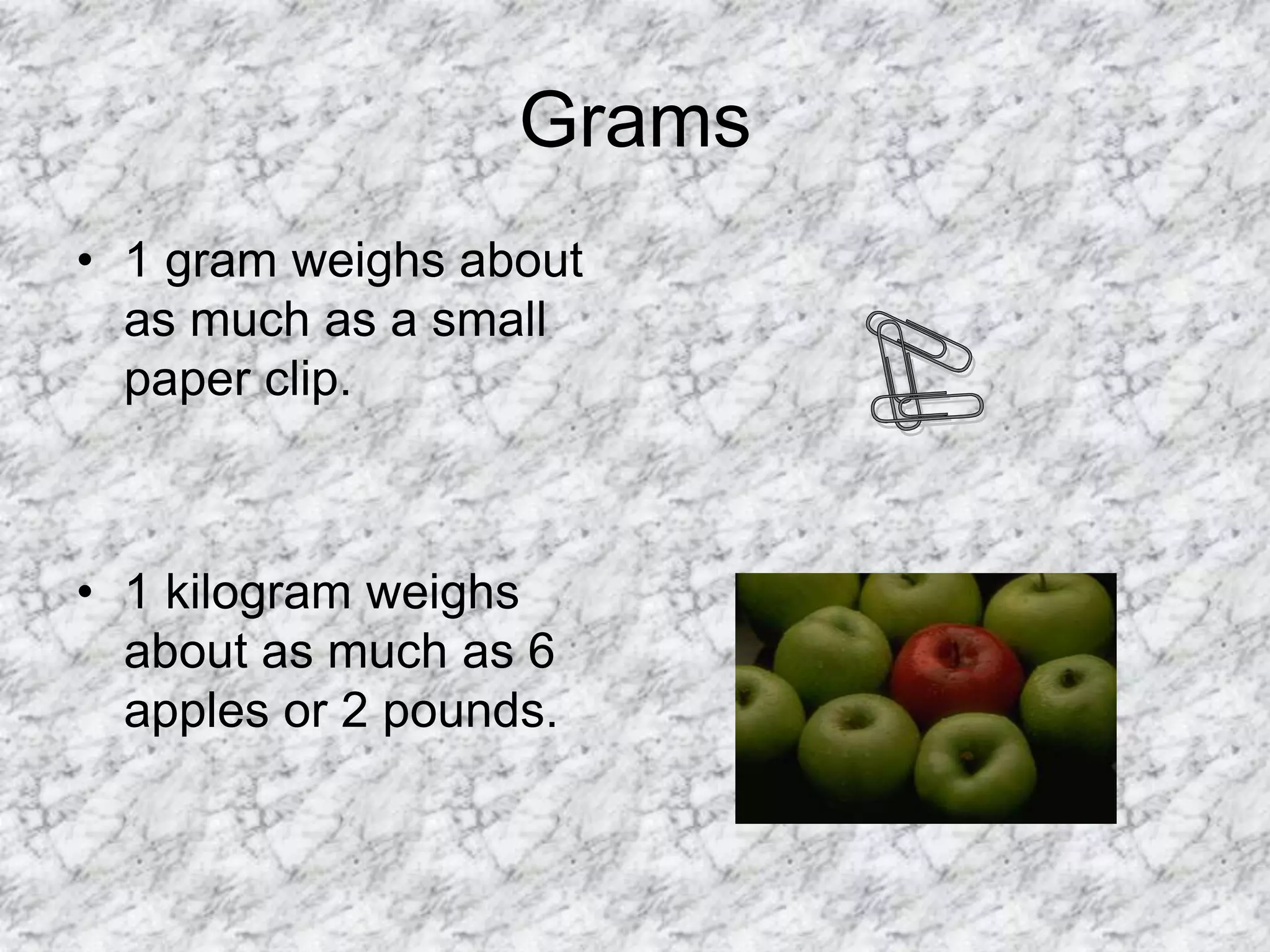 Grams

• 1 gram weighs about as much as a small paper clip.

• 1 kilogram weighs about as much as 6 apples or 2 pounds.